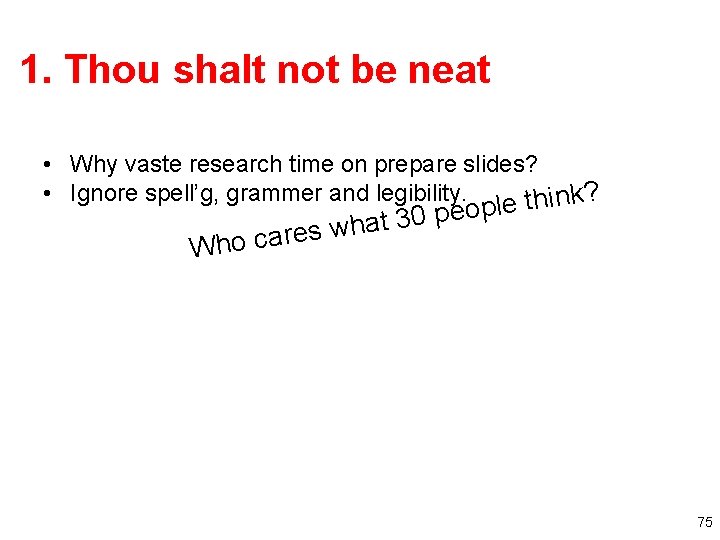 1. Thou shalt not be neat

• Why vaste research time on prepare slides?
• Ignore spell'g, grammer and legibility.

Who cares what 30 people think?

75